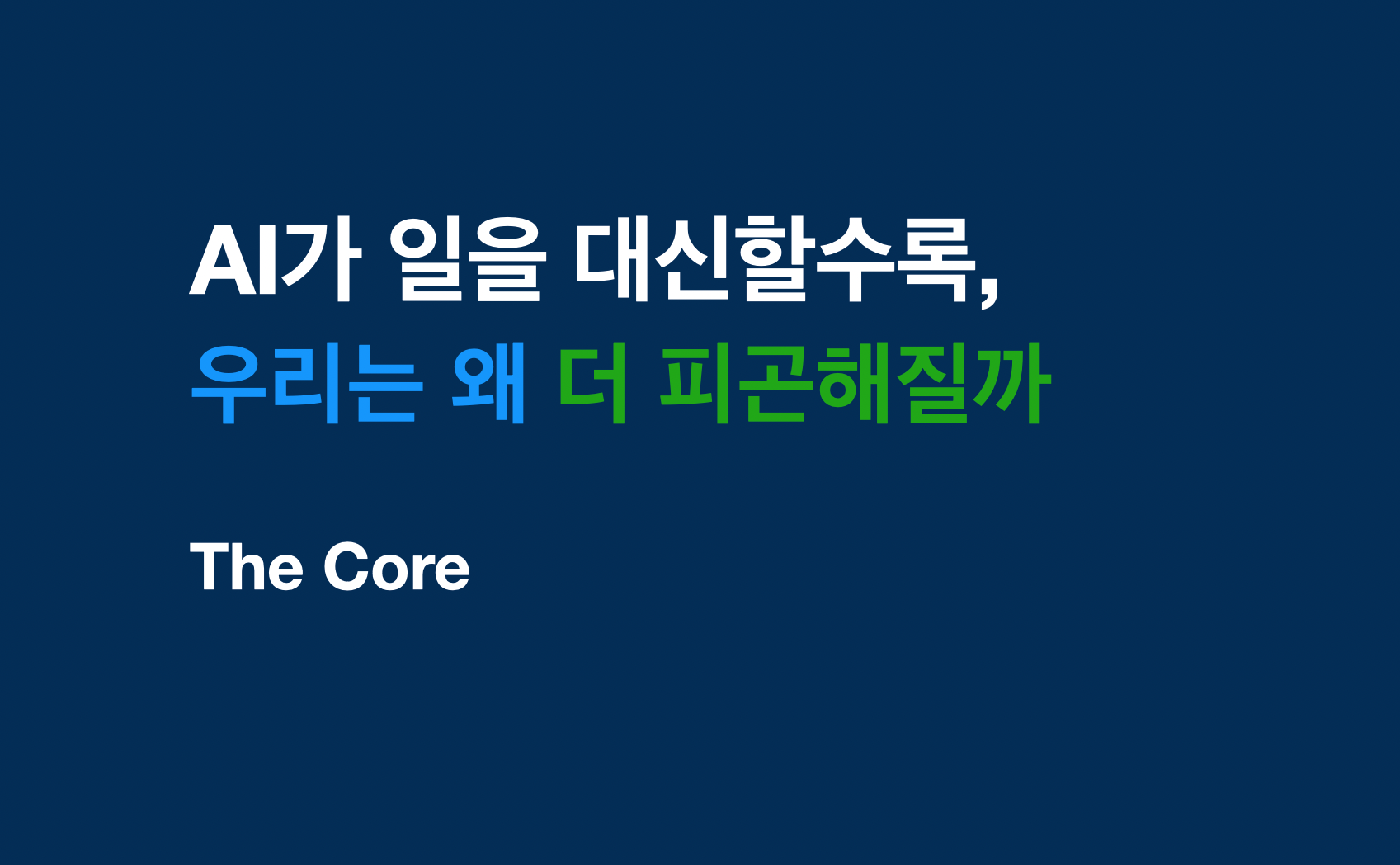 AI가 일을 대신할수록,
우리는 왜 더 피곤해질까

The Core